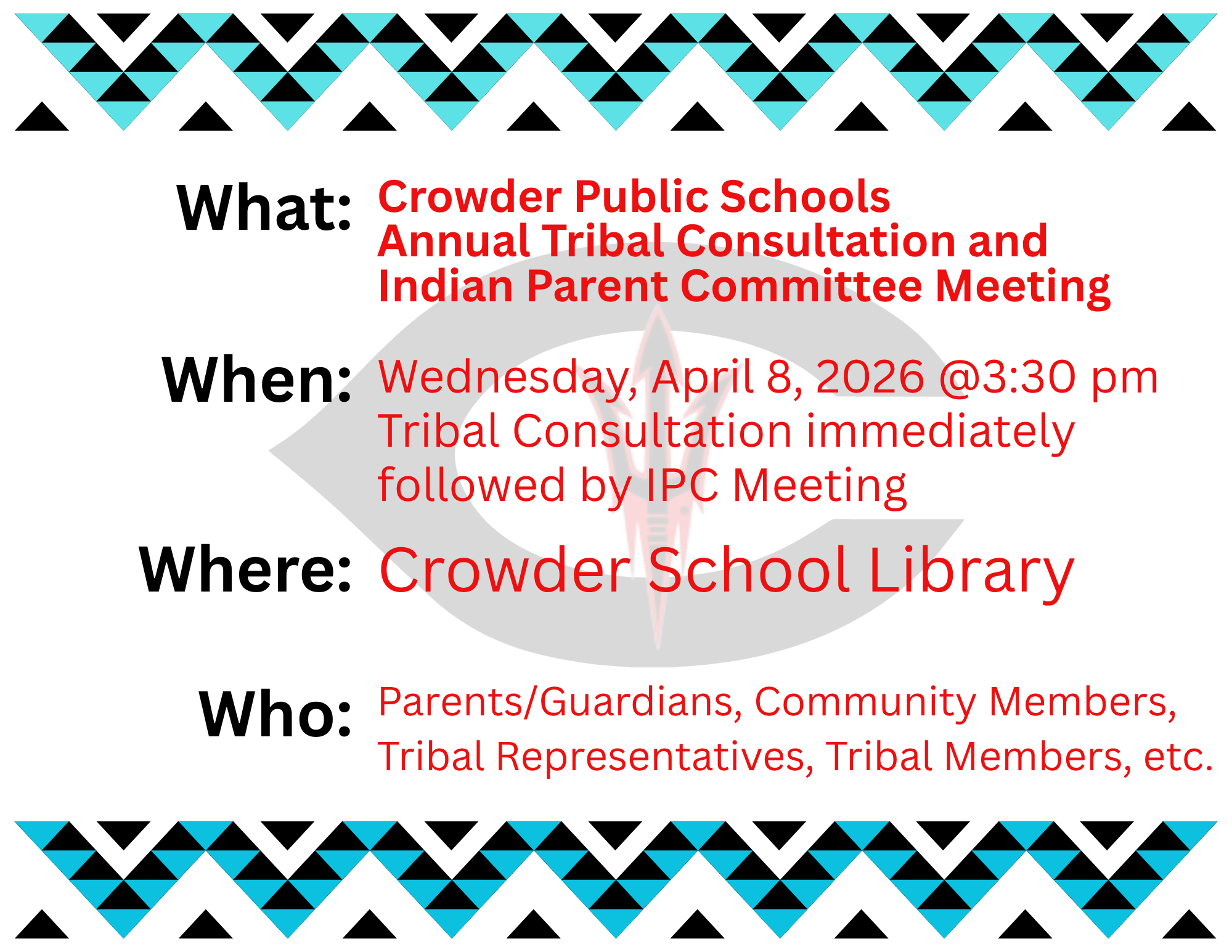 What: Crowder Public Schools
Annual Tribal Consultation and
Indian Parent Committee Meeting

When: Wednesday, April 8, 2026 @3:30 pm
Tribal Consultation immediately followed by IPC Meeting

Where: Crowder School Library

Who: Parents/Guardians, Community Members, Tribal Representatives, Tribal Members, etc.